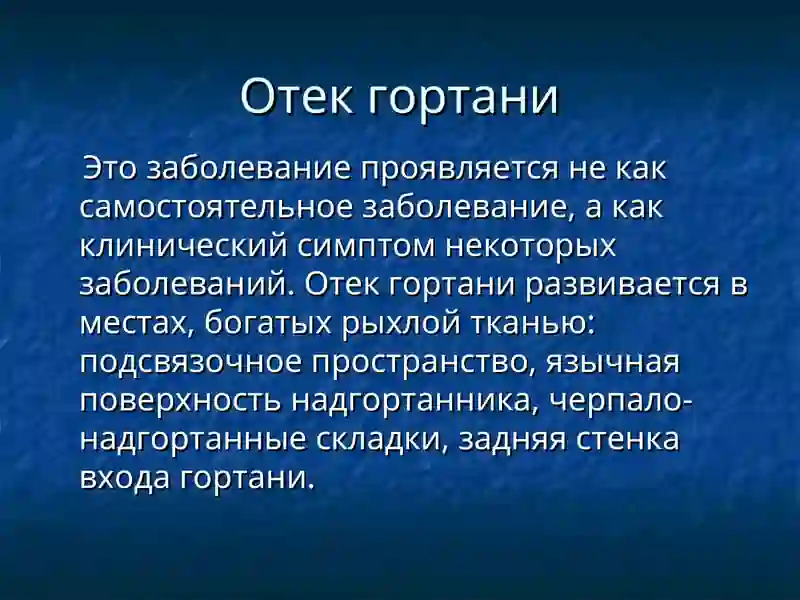 Отек гортани

Это заболевание проявляется не как самостоятельное заболевание, а как клинический симптом некоторых заболеваний. Отек гортани развивается в местах, богатых рыхлой тканью: подсвязочное пространство, язычная поверхность надгортанника, черпало-надгортанные складки, задняя стенка входа гортани.